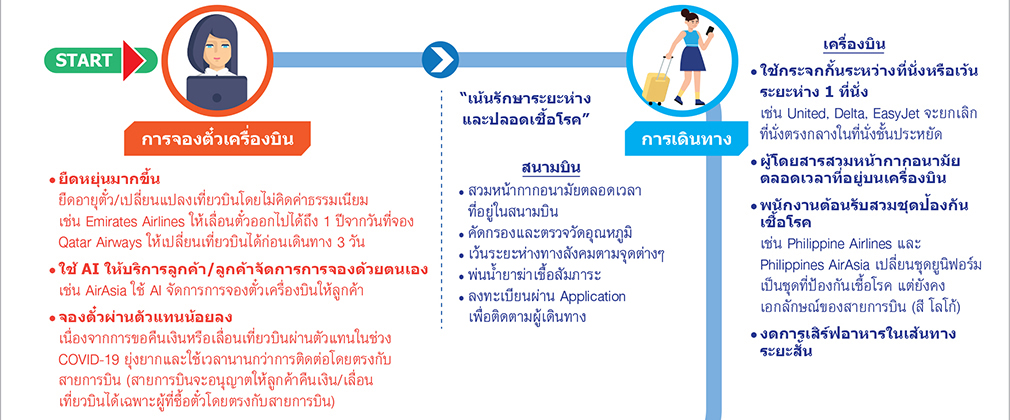 START

การจองตั๋วเครื่องบิน

• ยืดหยุ่นมากขึ้น
ยืดอายุตั๋ว/เปลี่ยนแปลงเที่ยวบินโดยไม่คิดค่าธรรมเนียม เช่น Emirates Airlines ให้เลื่อนตั๋วออกไปได้ถึง 1 ปีจากวันที่จอง Qatar Airways ให้เปลี่ยนเที่ยวบินได้ก่อนเดินทาง 3 วัน

• ใช้ AI ให้บริการลูกค้า/ลูกค้าจัดการการจองด้วยตนเอง
เช่น AirAsia ใช้ AI จัดการการจองตั๋วเครื่องบินให้ลูกค้า

• จองตั๋วผ่านตัวแทนน้อยลง
เนื่องจากการขอคืนเงินหรือเลื่อนเที่ยวบินผ่านตัวแทนในช่วง COVID-19 ยุ่งยากและใช้เวลานานกว่าการติดต่อโดยตรงกับสายการบิน (สายการบินจะอนุญาตให้ลูกค้าคืนเงิน/เลื่อนเที่ยวบินได้เฉพาะผู้ที่ซื้อตั๋วโดยตรงกับสายการบิน)

"เน้นรักษาระยะห่างและปลอดเชื้อโรค"

สนามบิน
• สวมหน้ากากอนามัยตลอดเวลาที่อยู่ในสนามบิน
• คัดกรองและตรวจวัดอุณหภูมิ
• เว้นระยะห่างทางสังคมตามจุดต่างๆ
• พ่นน้ำยาฆ่าเชื้อสัมภาระ
• ลงทะเบียนผ่าน Application เพื่อติดตามผู้เดินทาง

การเดินทาง

เครื่องบิน
• ใช้กระจกกั้นระหว่างที่นั่งหรือเว้นระยะห่าง 1 ที่นั่ง
เช่น United, Delta, EasyJet จะยกเลิกที่นั่งตรงกลางในที่นั่งชั้นประหยัด
• ผู้โดยสารสวมหน้ากากอนามัยตลอดเวลาที่อยู่บนเครื่องบิน
• พนักงานต้อนรับสวมชุดป้องกันเชื้อโรค
เช่น Philippine Airlines และ Philippines AirAsia เปลี่ยนชุดยูนิฟอร์มเป็นชุดที่ป้องกันเชื้อโรค แต่ยังคงเอกลักษณ์ของสายการบิน (สี โลโก้)
• งดการเสิร์ฟอาหารในเส้นทางระยะสั้น